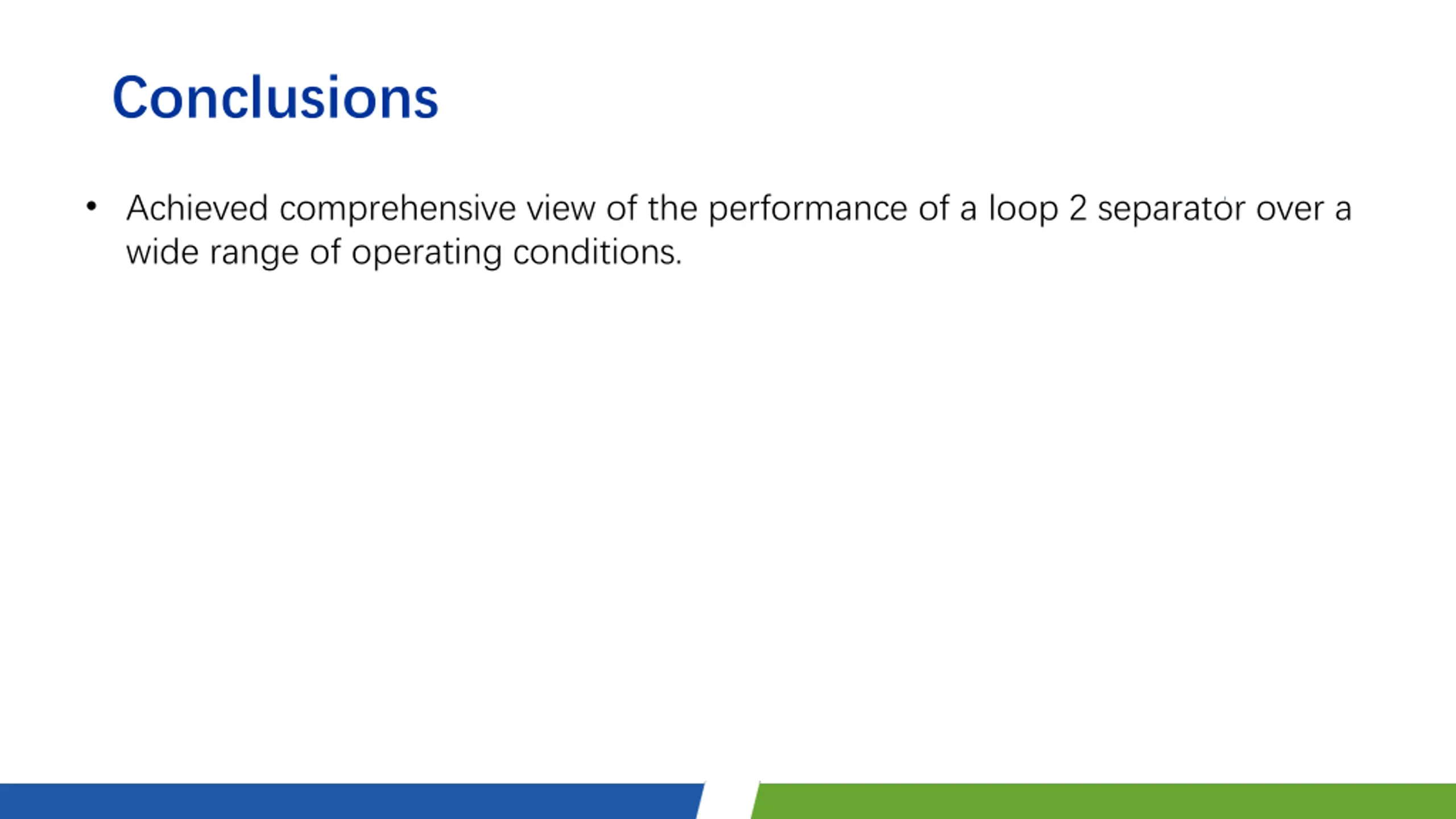 Conclusions

• Achieved comprehensive view of the performance of a loop 2 separator over a wide range of operating conditions.